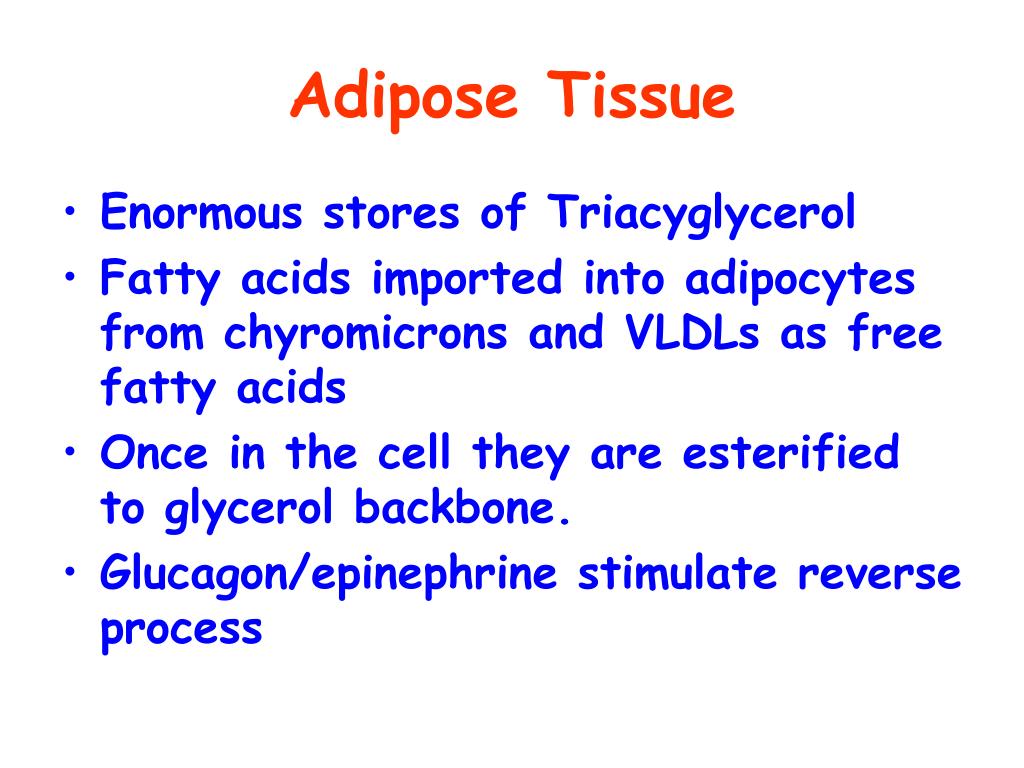 Adipose Tissue

• Enormous stores of Triacyglycerol
• Fatty acids imported into adipocytes from chyromicrons and VLDLs as free fatty acids
• Once in the cell they are esterified to glycerol backbone.
• Glucagon/epinephrine stimulate reverse process